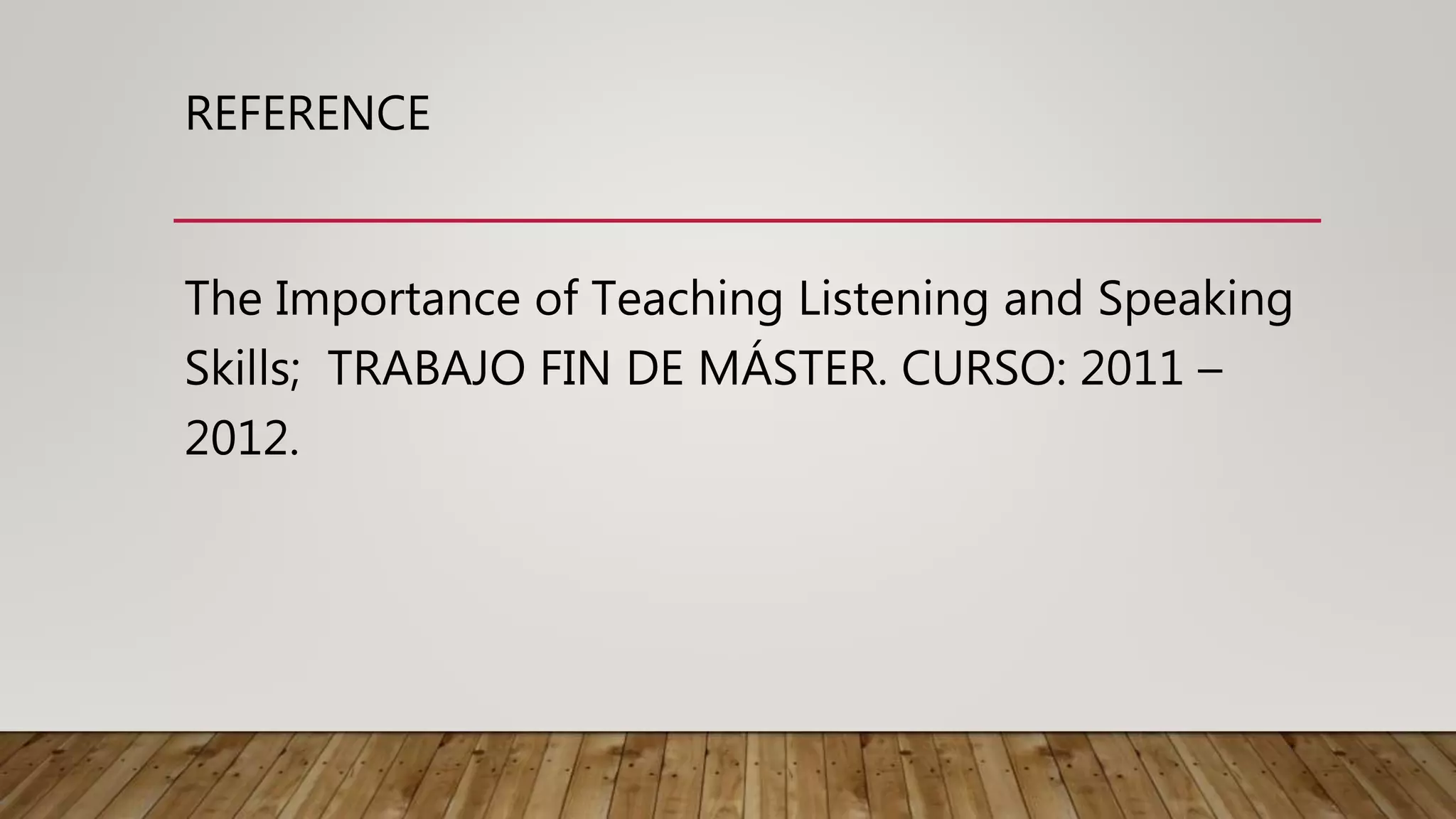 REFERENCE

The Importance of Teaching Listening and Speaking Skills;  TRABAJO FIN DE MÁSTER. CURSO: 2011 – 2012.